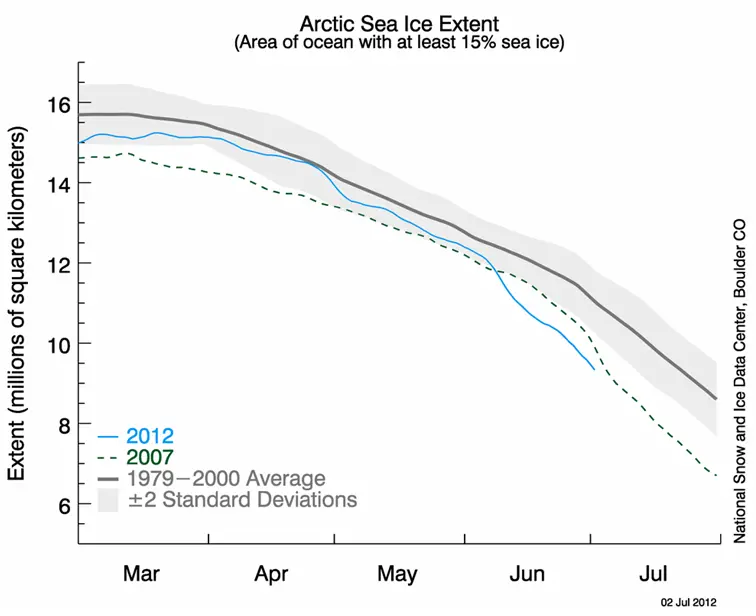 Arctic Sea Ice Extent
(Area of ocean with at least 15% sea ice)

Extent (millions of square kilometers)

16
14
12
10
8
6

2012
2007
1979−2000 Average
±2 Standard Deviations

Mar
Apr
May
Jun
Jul

National Snow and Ice Data Center, Boulder CO

02 Jul 2012